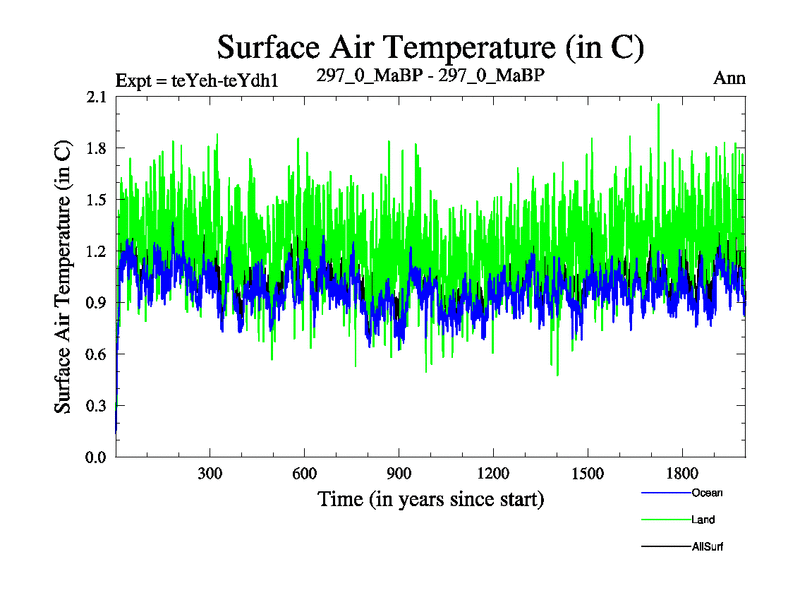 Surface Air Temperature (in C)

Expt = teYeh-teYdh1 297_0_MaBP - 297_0_MaBP Ann

Surface Air Temperature (in C)

2.1
1.8
1.5
1.2
0.9
0.6
0.3
0.0

300 600 900 1200 1500 1800

Time (in years since start)

Ocean
Land
AllSurf